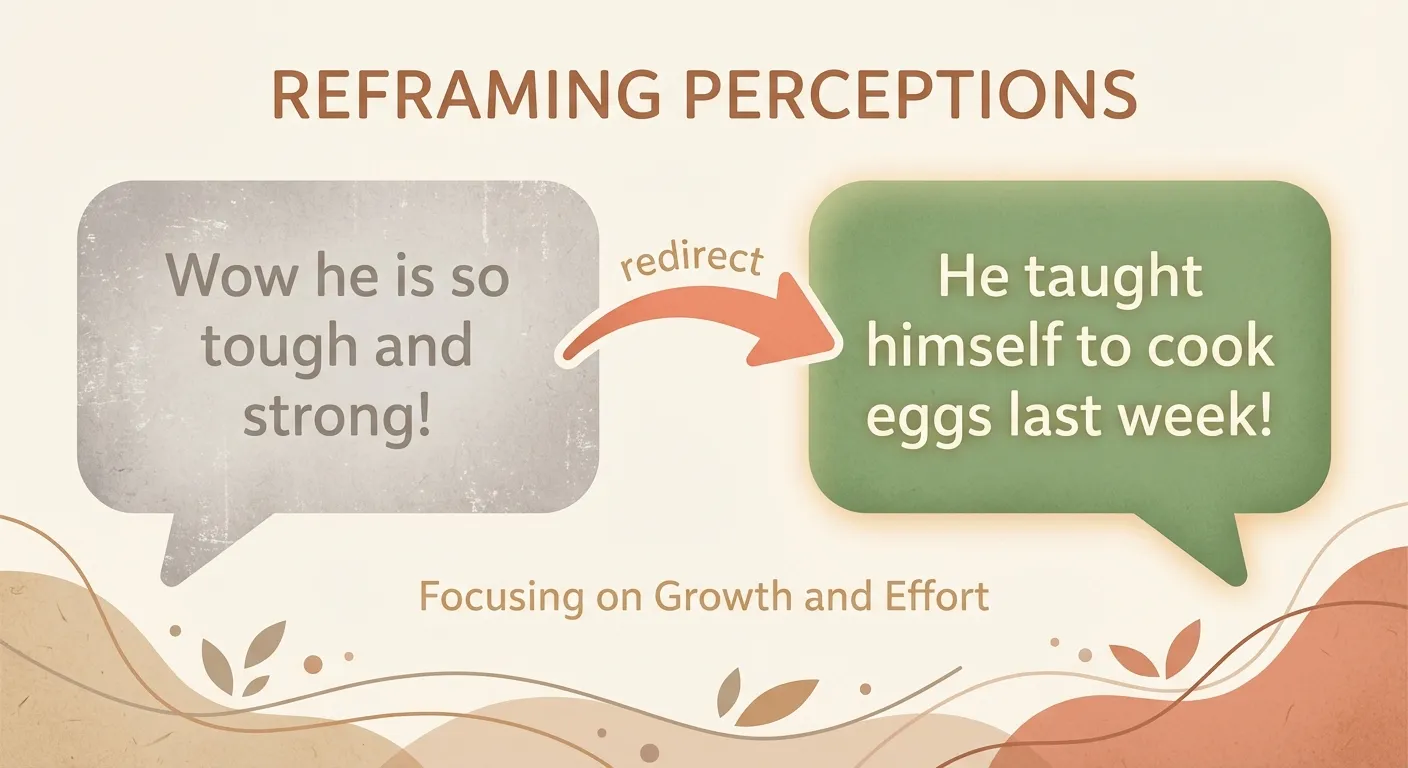 REFRAMING PERCEPTIONS

Wow he is so tough and strong!

redirect

He taught himself to cook eggs last week!

Focusing on Growth and Effort